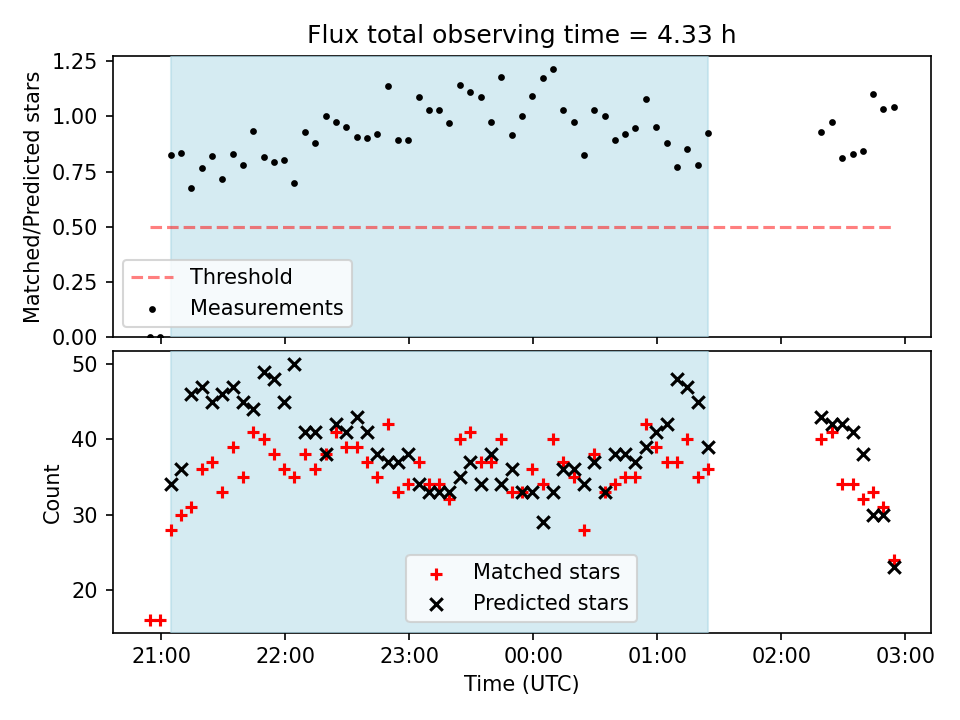 Flux total observing time = 4.33 h

Matched/Predicted stars

1.25
1.00
0.75
0.50
0.25
0.00

Threshold
Measurements

Count

50
40
30
20

Matched stars
Predicted stars

21:00
22:00
23:00
00:00
01:00
02:00
03:00

Time (UTC)